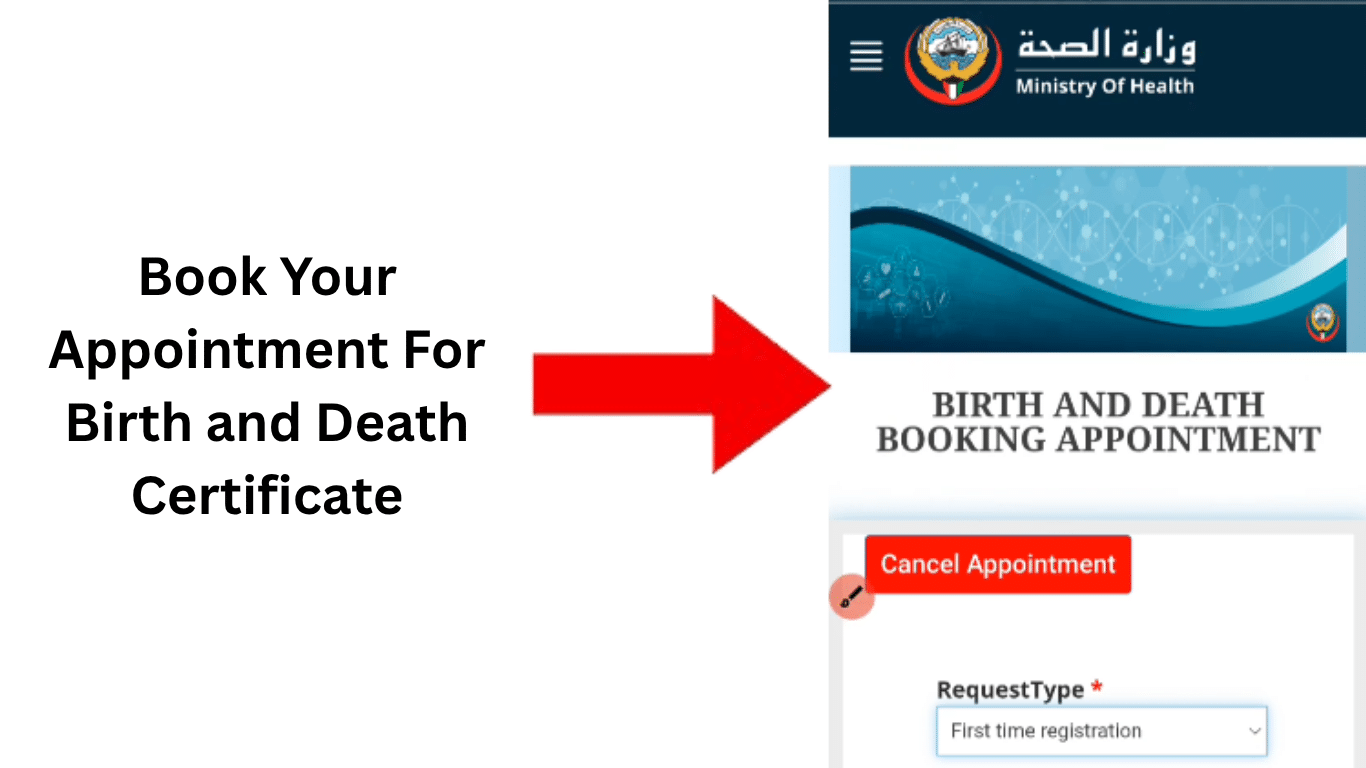 Book Your Appointment For Birth and Death Certificate

وزارة الصحة
Ministry Of Health

BIRTH AND DEATH BOOKING APPOINTMENT

Cancel Appointment

RequestType *
First time registration